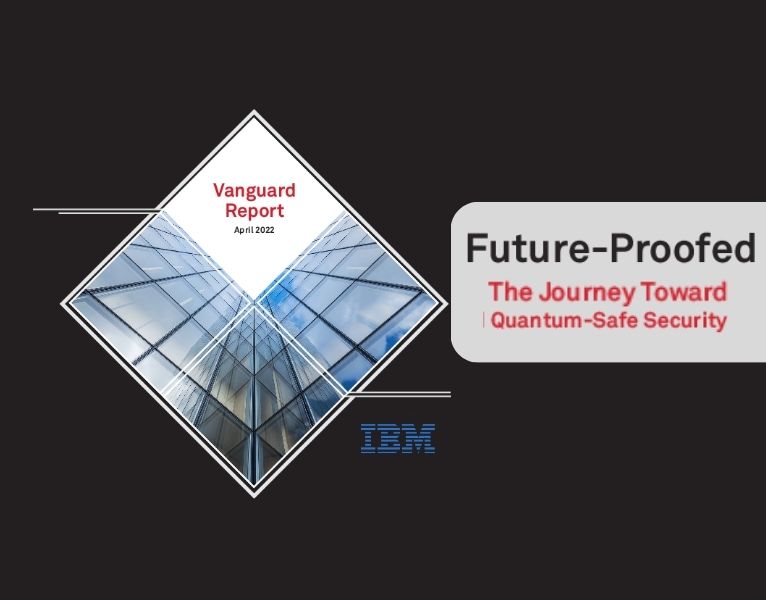 Vanguard Report
April 2022

Future-Proofed
The Journey Toward Quantum-Safe Security

IBM